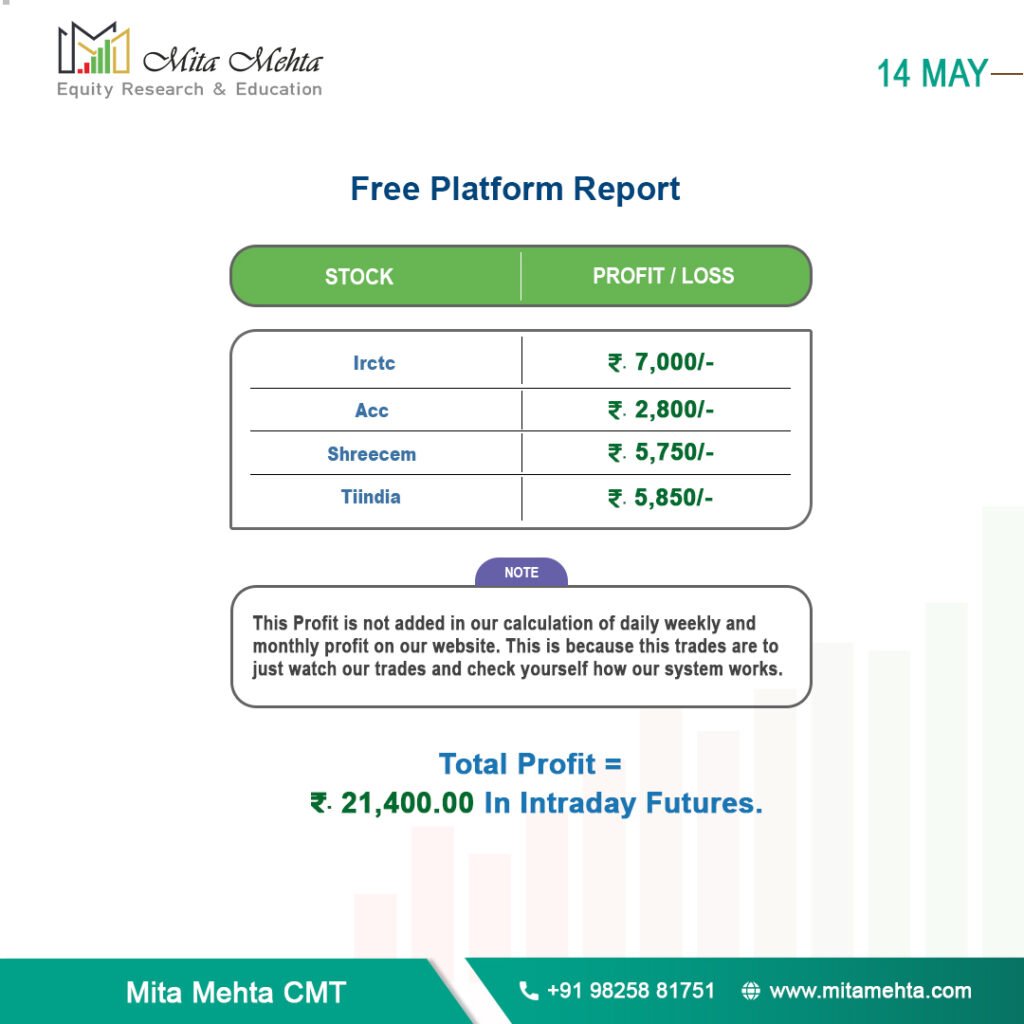 Mita Mehta
Equity Research & Education

14 MAY

Free Platform Report

| STOCK | PROFIT / LOSS |
|---|---|
| Irctc | ₹. 7,000/- |
| Acc | ₹. 2,800/- |
| Shreecem | ₹. 5,750/- |
| Tiindia | ₹. 5,850/- |

NOTE

This Profit is not added in our calculation of daily weekly and monthly profit on our website. This is because this trades are to just watch our trades and check yourself how our system works.

Total Profit =
₹. 21,400.00 In Intraday Futures.

Mita Mehta CMT
+91 98258 81751
www.mitamehta.com